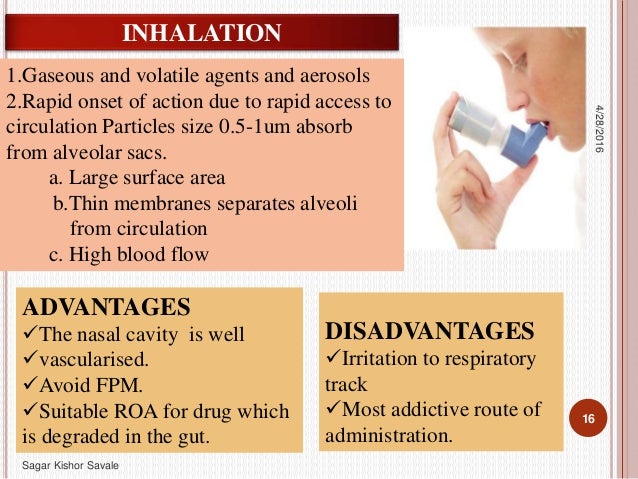 INHALATION

1.Gaseous and volatile agents and aerosols
2.Rapid onset of action due to rapid access to circulation Particles size 0.5-1um absorb from alveolar sacs.
a. Large surface area
b.Thin membranes separates alveoli from circulation
c. High blood flow

4/28/2016

ADVANTAGES
✓The nasal cavity is well
✓vascularised.
✓Avoid FPM.
✓Suitable ROA for drug which is degraded in the gut.

DISADVANTAGES
✓Irritation to respiratory track
✓Most addictive route of administration.

16

Sagar Kishor Savale